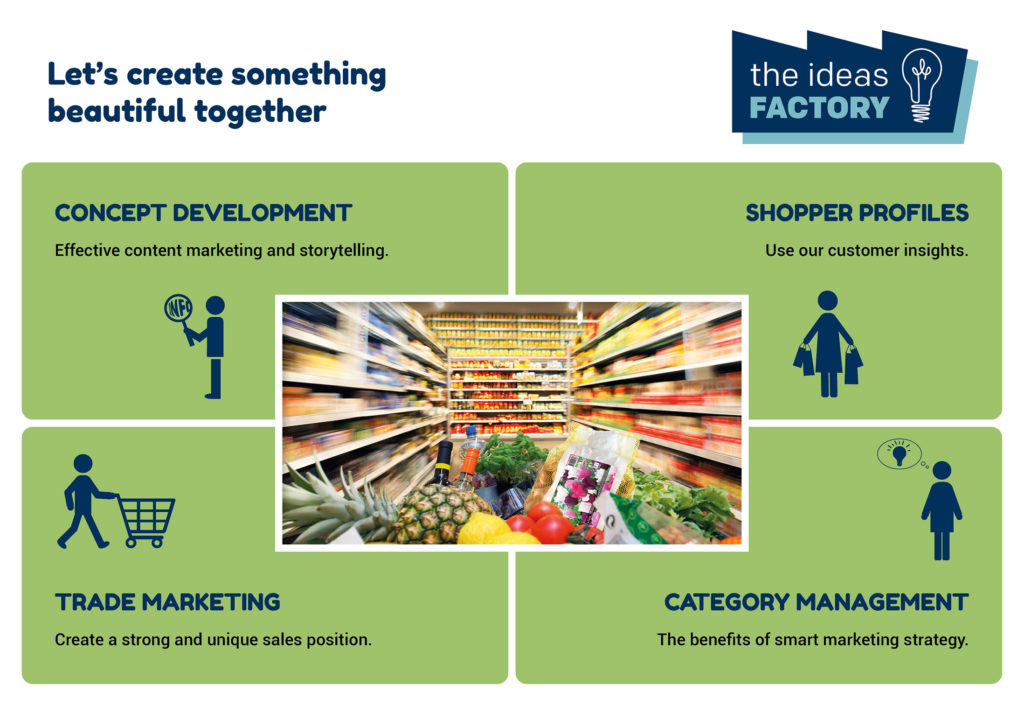 Let's create something beautiful together

the ideas FACTORY

CONCEPT DEVELOPMENT

Effective content marketing and storytelling.

INFO

SHOPPER PROFILES

Use our customer insights.

TRADE MARKETING

Create a strong and unique sales position.

CATEGORY MANAGEMENT

The benefits of smart marketing strategy.